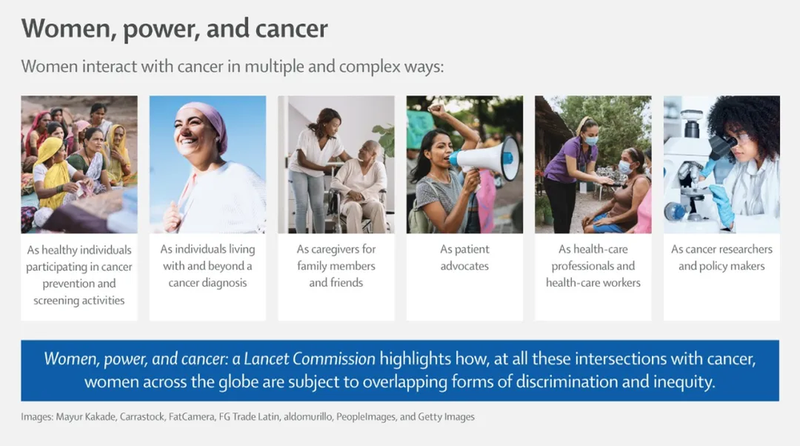 Women, power, and cancer

Women interact with cancer in multiple and complex ways:

As healthy individuals participating in cancer prevention and screening activities

As individuals living with and beyond a cancer diagnosis

As caregivers for family members and friends

As patient advocates

As health-care professionals and health-care workers

As cancer researchers and policy makers

Women, power, and cancer: a Lancet Commission highlights how, at all these intersections with cancer, women across the globe are subject to overlapping forms of discrimination and inequity.

Images: Mayur Kakade, Carrastock, FatCamera, FG Trade Latin, aldomurillo, PeopleImages, and Getty Images